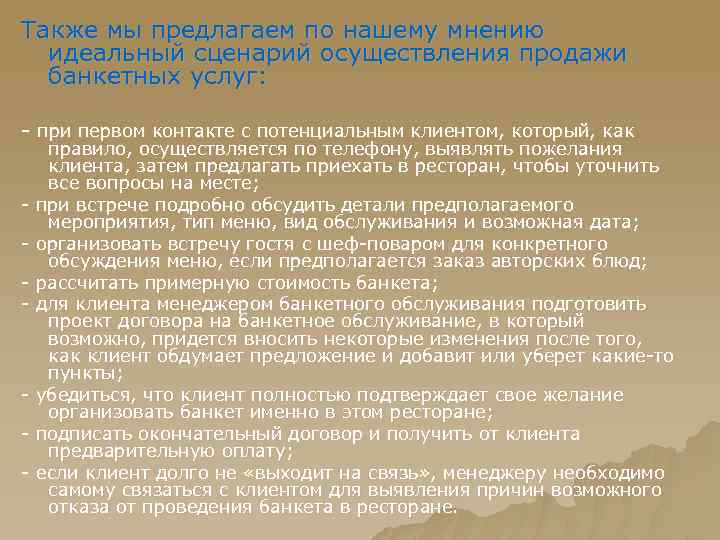 Также мы предлагаем по нашему мнению идеальный сценарий осуществления продажи банкетных услуг:

- при первом контакте с потенциальным клиентом, который, как правило, осуществляется по телефону, выявлять пожелания клиента, затем предлагать приехать в ресторан, чтобы уточнить все вопросы на месте;

- при встрече подробно обсудить детали предполагаемого мероприятия, тип меню, вид обслуживания и возможная дата;

- организовать встречу гостя с шеф-поваром для конкретного обсуждения меню, если предполагается заказ авторских блюд;

- рассчитать примерную стоимость банкета;

- для клиента менеджером банкетного обслуживания подготовить проект договора на банкетное обслуживание, в который возможно, придется вносить некоторые изменения после того, как клиент обдумает предложение и добавит или уберет какие-то пункты;

- убедиться, что клиент полностью подтверждает свое желание организовать банкет именно в этом ресторане;

- подписать окончательный договор и получить от клиента предварительную оплату;

- если клиент долго не «выходит на связь», менеджеру необходимо самому связаться с клиентом для выявления причин возможного отказа от проведения банкета в ресторане.